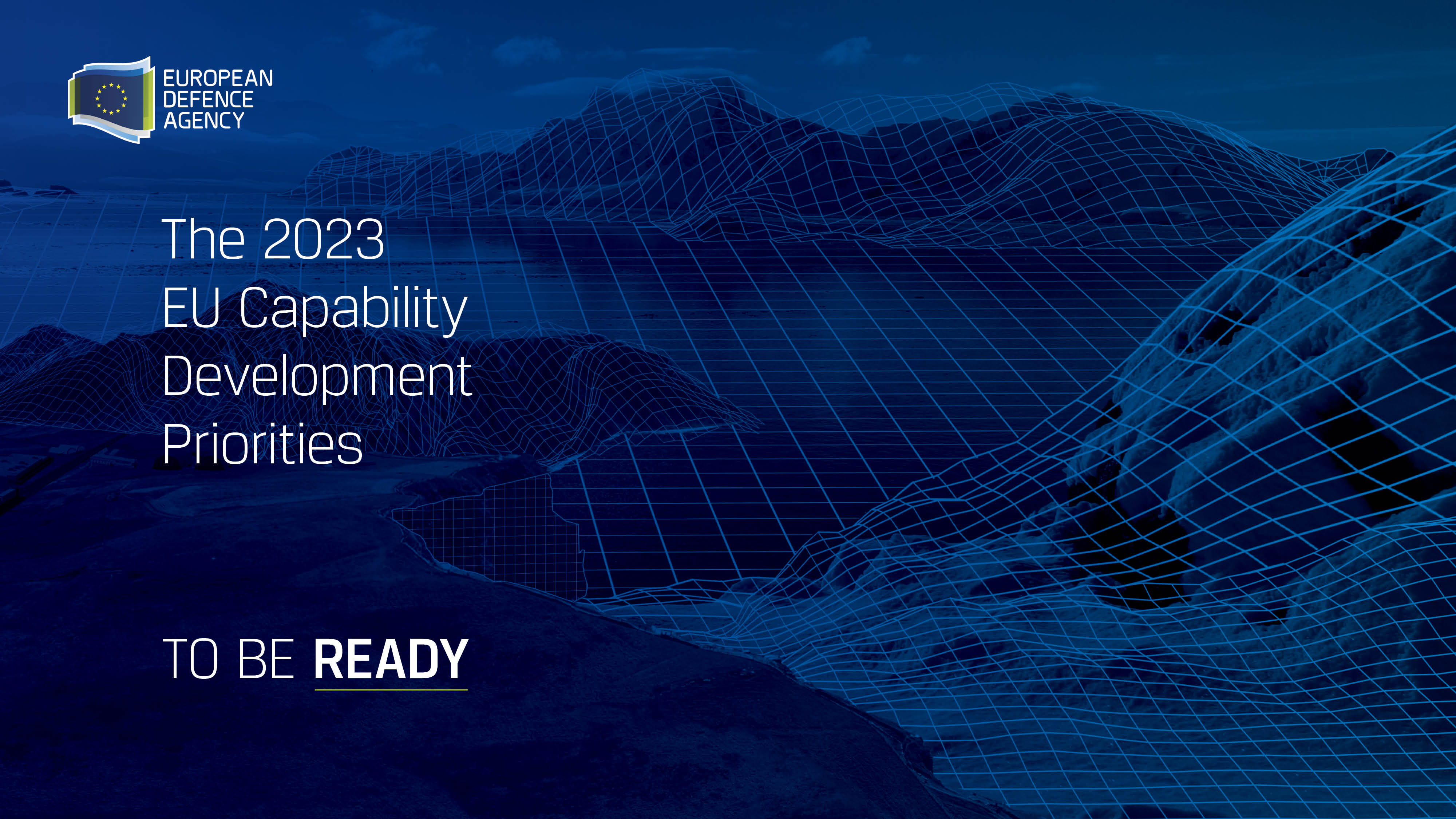 EUROPEAN
DEFENCE
AGENCY

The 2023
EU Capability
Development
Priorities

TO BE READY